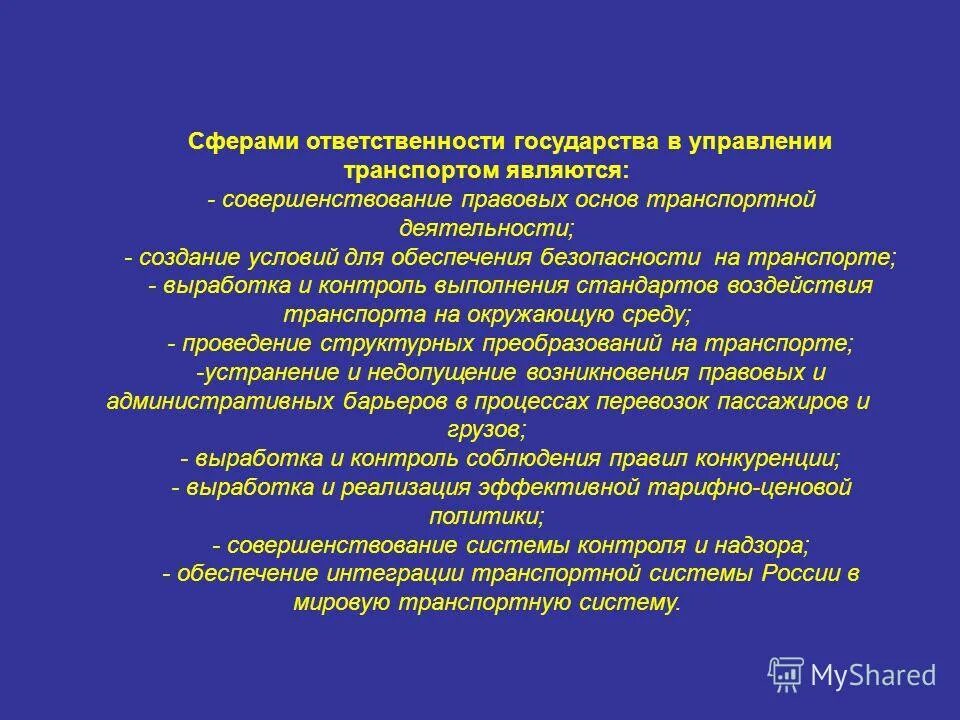 Сферами ответственности государства в управлении транспортом являются:
- совершенствование правовых основ транспортной деятельности;
- создание условий для обеспечения безопасности на транспорте;
- выработка и контроль выполнения стандартов воздействия транспорта на окружающую среду;
- проведение структурных преобразований на транспорте;
-устранение и недопущение возникновения правовых и административных барьеров в процессах перевозок пассажиров и грузов;
- выработка и контроль соблюдения правил конкуренции;
- выработка и реализация эффективной тарифно-ценовой политики;
- совершенствование системы контроля и надзора;
- обеспечение интеграции транспортной системы России в мировую транспортную систему.

MyShared